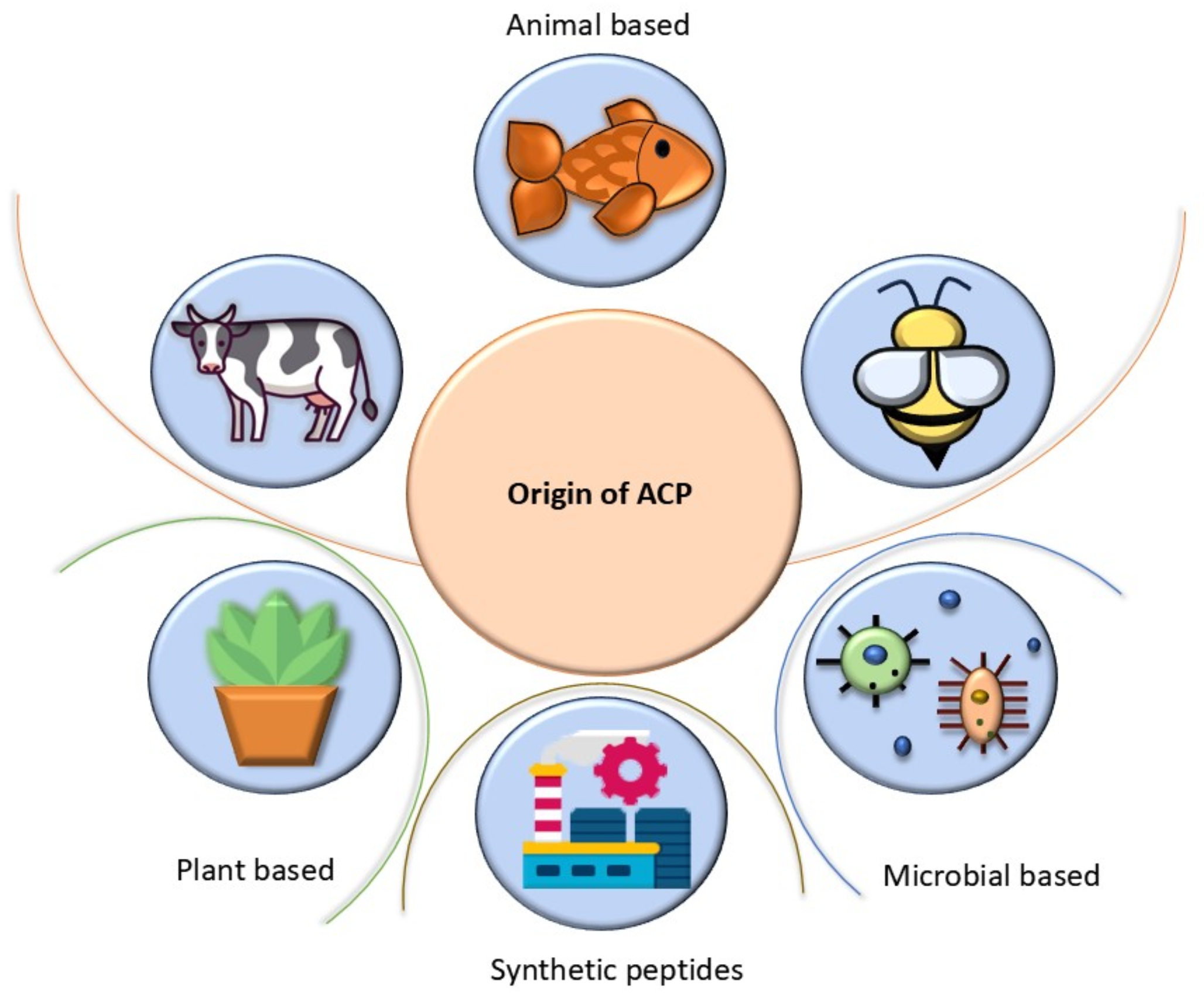 Animal based

Origin of ACP

Plant based

Microbial based

Synthetic peptides